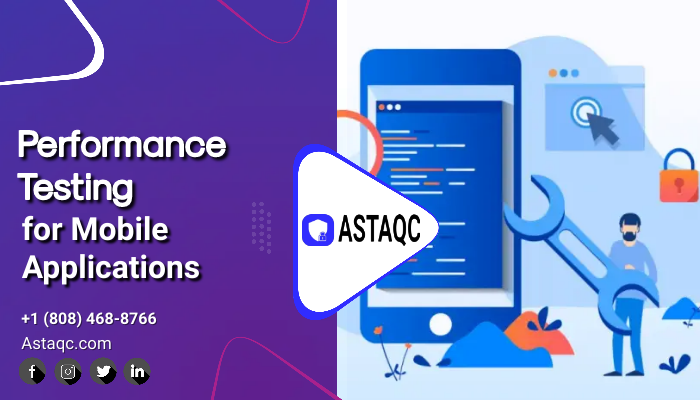 Performance Testing for Mobile Applications

+1 (808) 468-8766
Astaqc.com

ASTAQC